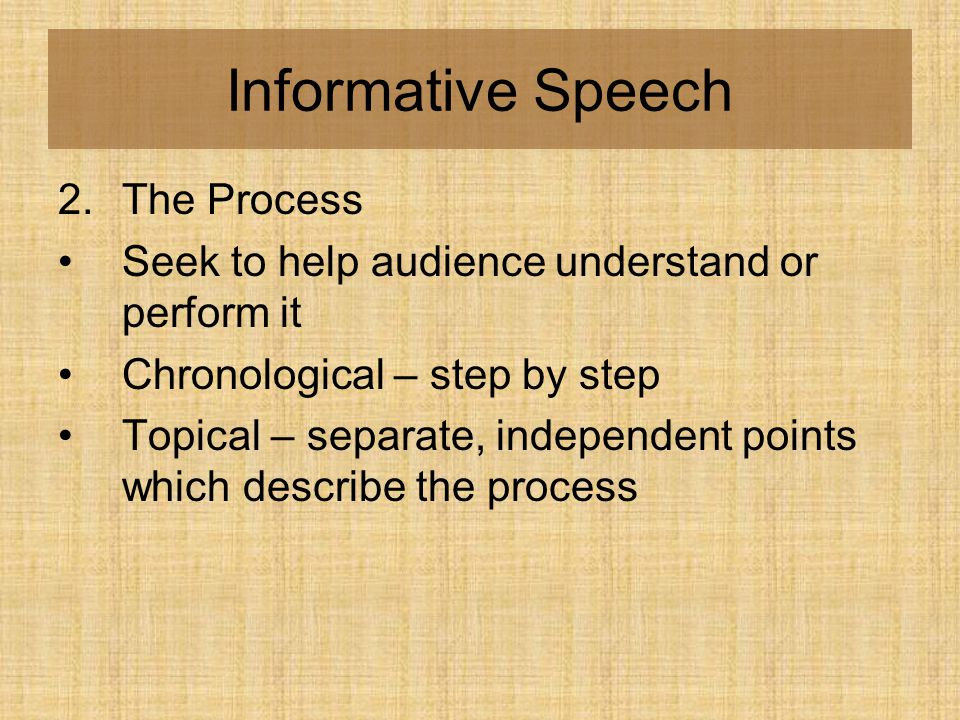 Informative Speech

2. The Process

• Seek to help audience understand or perform it

• Chronological – step by step

• Topical – separate, independent points which describe the process